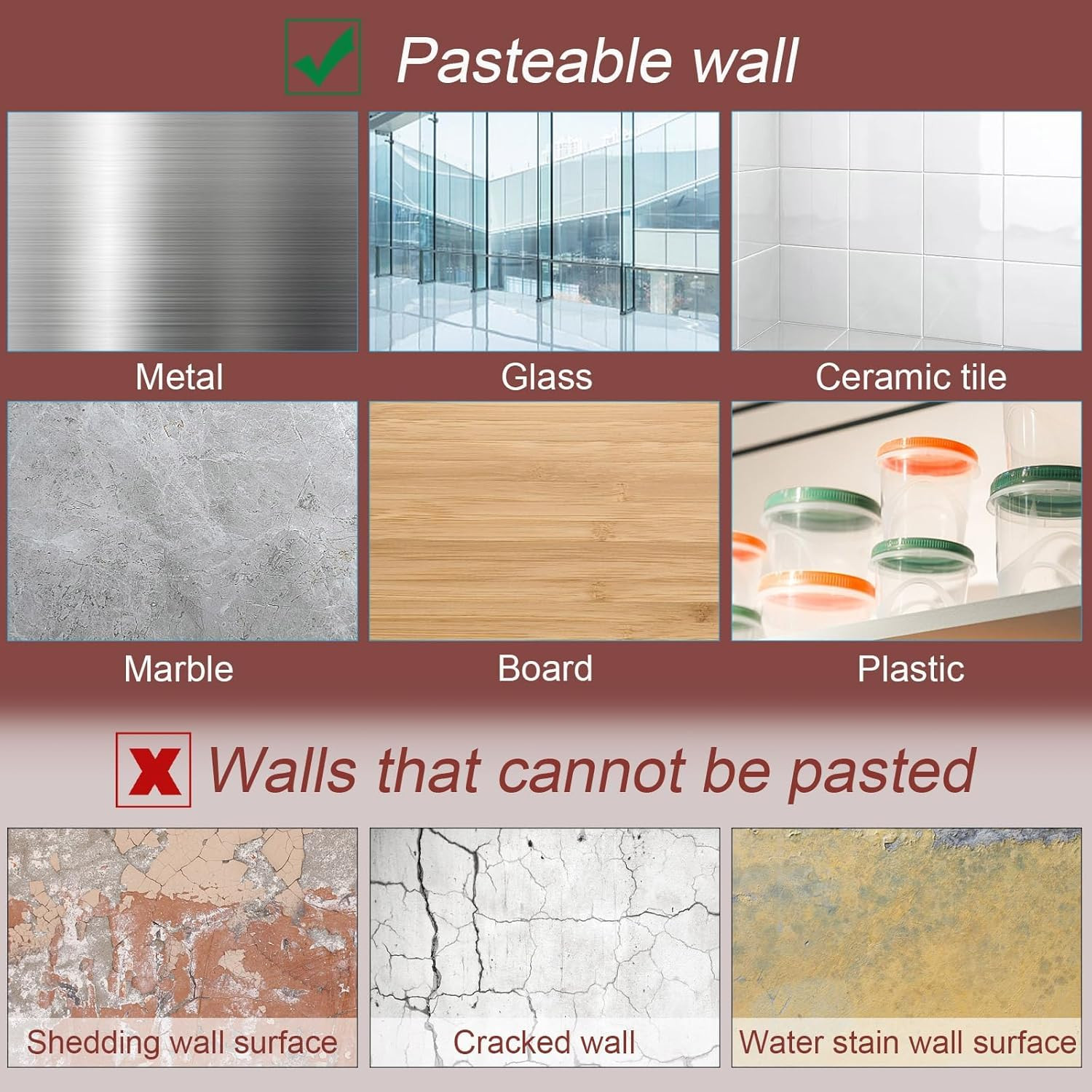 Pasteable wall

Metal

Glass

Ceramic tile

Marble

Board

Plastic

Walls that cannot be pasted

Shedding wall surface

Cracked wall

Water stain wall surface